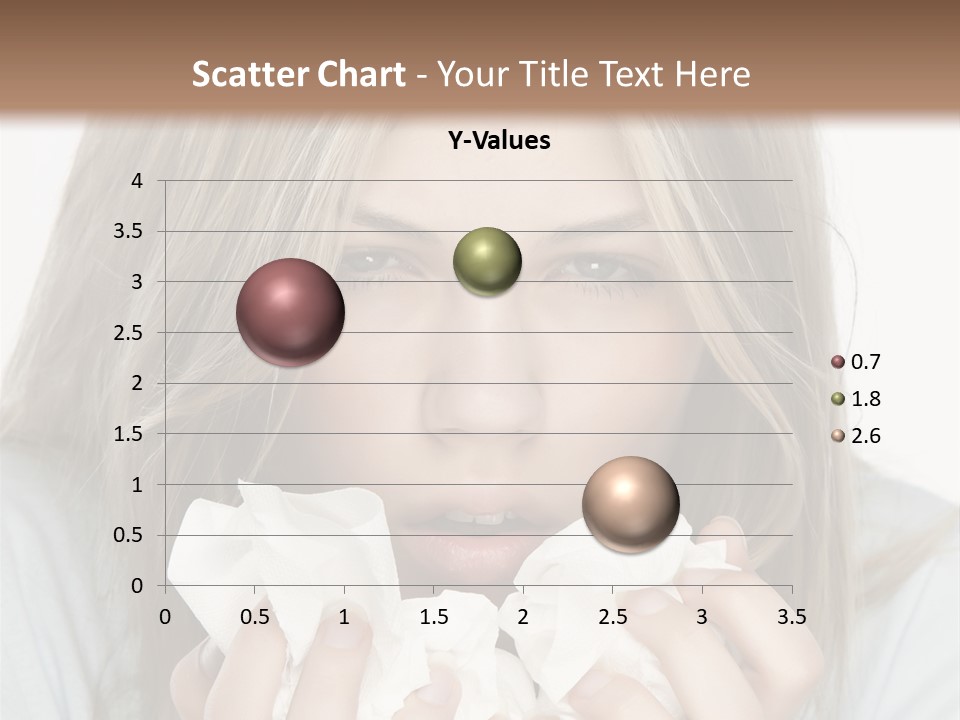 Scatter Chart - Your Title Text Here

Y-Values

4
3.5
3
2.5
2
1.5
1
0.5
0

0 0.5 1 1.5 2 2.5 3 3.5

0.7
1.8
2.6